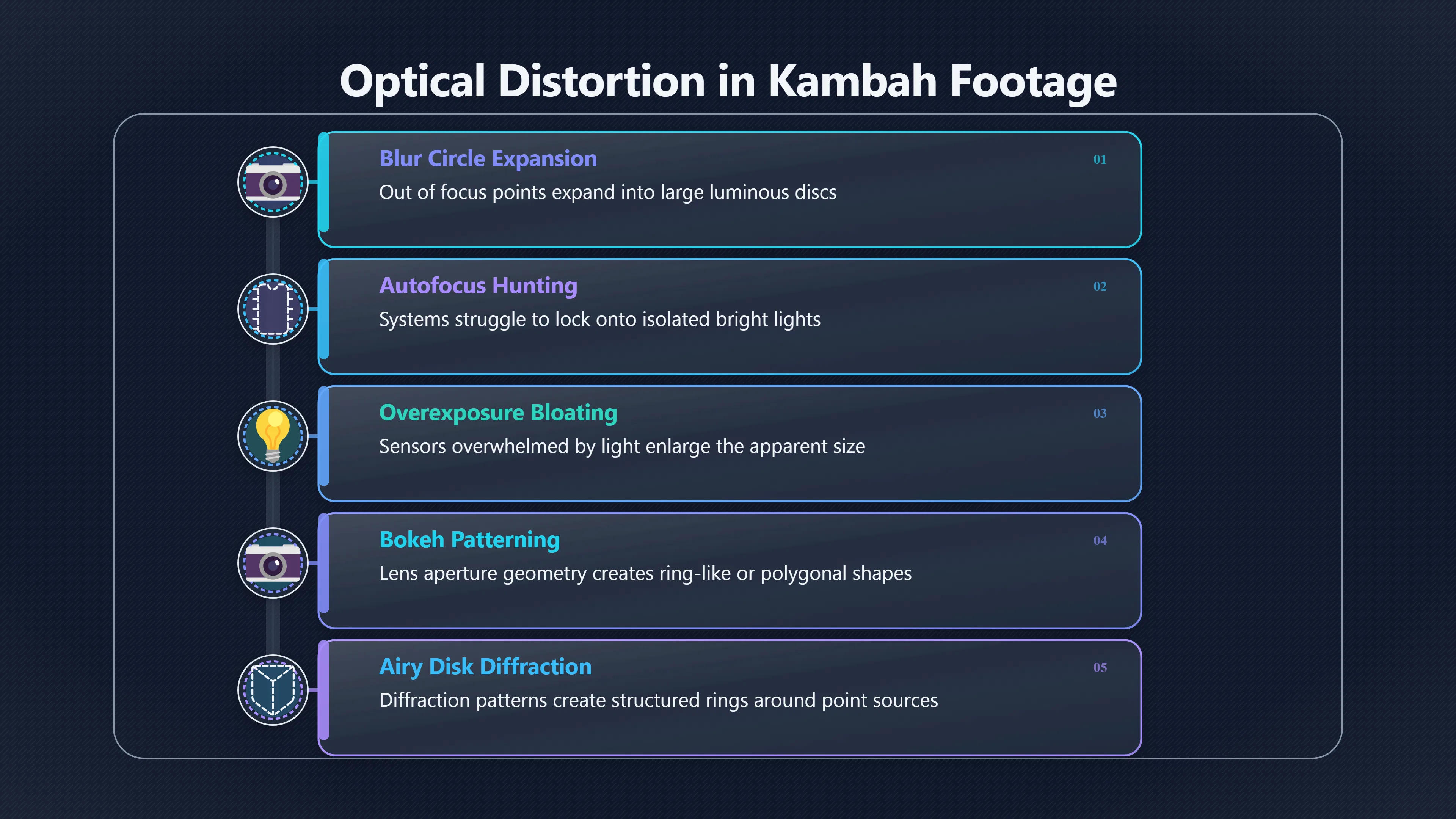 Optical Distortion in Kambah Footage

Blur Circle Expansion
01
Out of focus points expand into large luminous discs

Autofocus Hunting
02
Systems struggle to lock onto isolated bright lights

Overexposure Bloating
03
Sensors overwhelmed by light enlarge the apparent size

Bokeh Patterning
04
Lens aperture geometry creates ring-like or polygonal shapes

Airy Disk Diffraction
05
Diffraction patterns create structured rings around point sources